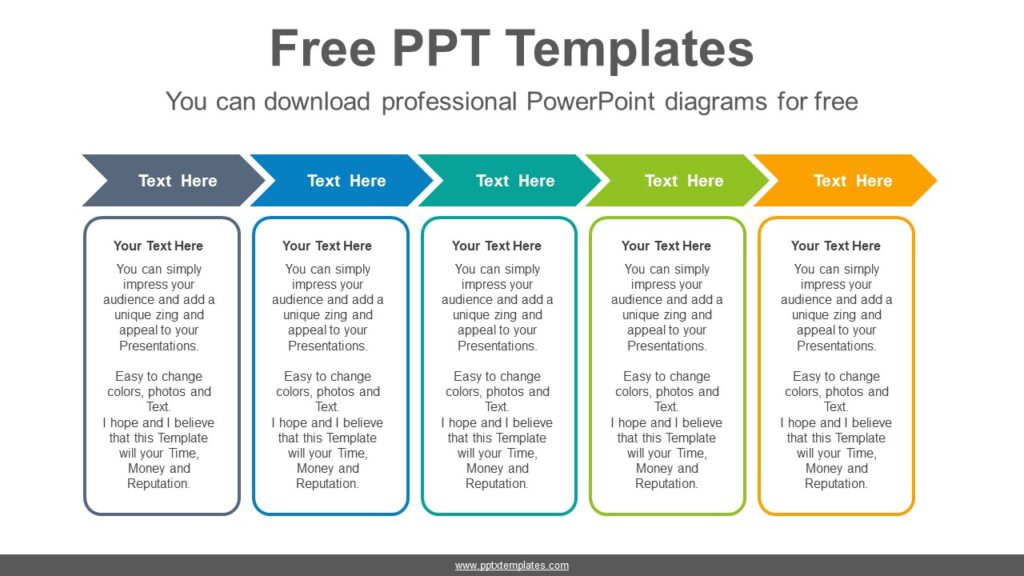 Free PPT Templates

You can download professional PowerPoint diagrams for free

Text Here

Your Text Here

You can simply impress your audience and add a unique zing and appeal to your Presentations.

Easy to change colors, photos and Text.
I hope and I believe that this Template will your Time, Money and Reputation.

Text Here

Your Text Here

You can simply impress your audience and add a unique zing and appeal to your Presentations.

Easy to change colors, photos and Text.
I hope and I believe that this Template will your Time, Money and Reputation.

Text Here

Your Text Here

You can simply impress your audience and add a unique zing and appeal to your Presentations.

Easy to change colors, photos and Text.
I hope and I believe that this Template will your Time, Money and Reputation.

Text Here

Your Text Here

You can simply impress your audience and add a unique zing and appeal to your Presentations.

Easy to change colors, photos and Text.
I hope and I believe that this Template will your Time, Money and Reputation.

Text Here

Your Text Here

You can simply impress your audience and add a unique zing and appeal to your Presentations.

Easy to change colors, photos and Text.
I hope and I believe that this Template will your Time, Money and Reputation.

www.pptxtemplates.com